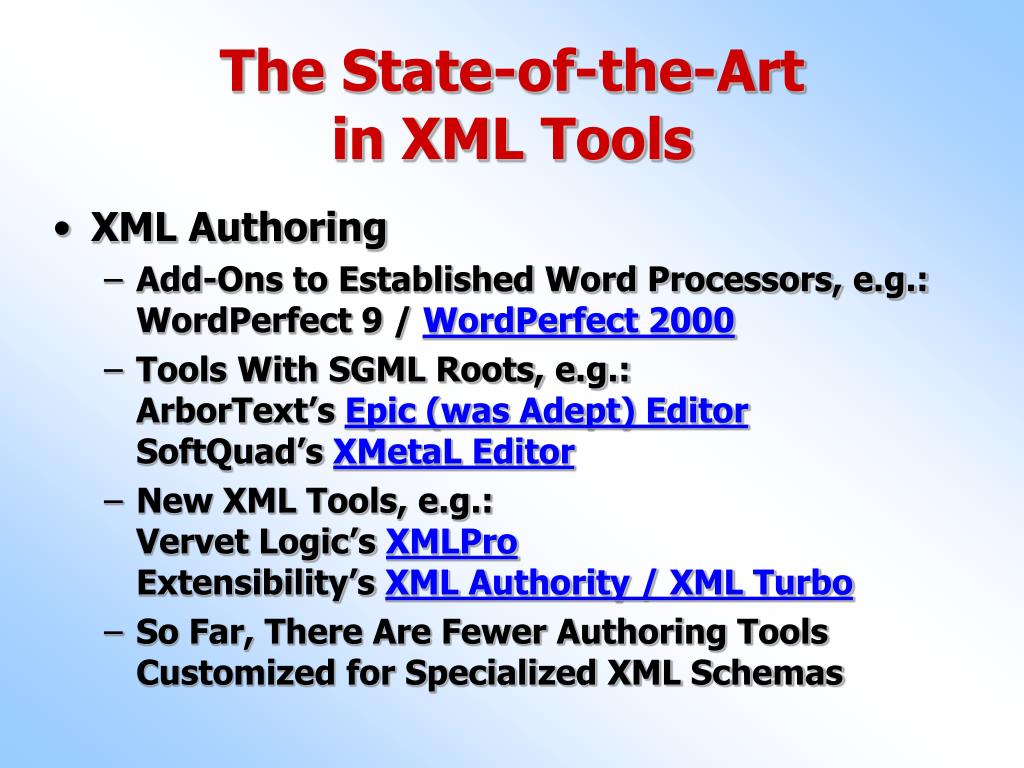 The State-of-the-Art
in XML Tools

• XML Authoring
– Add-Ons to Established Word Processors, e.g.: WordPerfect 9 / WordPerfect 2000
– Tools With SGML Roots, e.g.:
ArborText's Epic (was Adept) Editor
SoftQuad's XMetaL Editor
– New XML Tools, e.g.:
Vervet Logic's XMLPro
Extensibility's XML Authority / XML Turbo
– So Far, There Are Fewer Authoring Tools Customized for Specialized XML Schemas